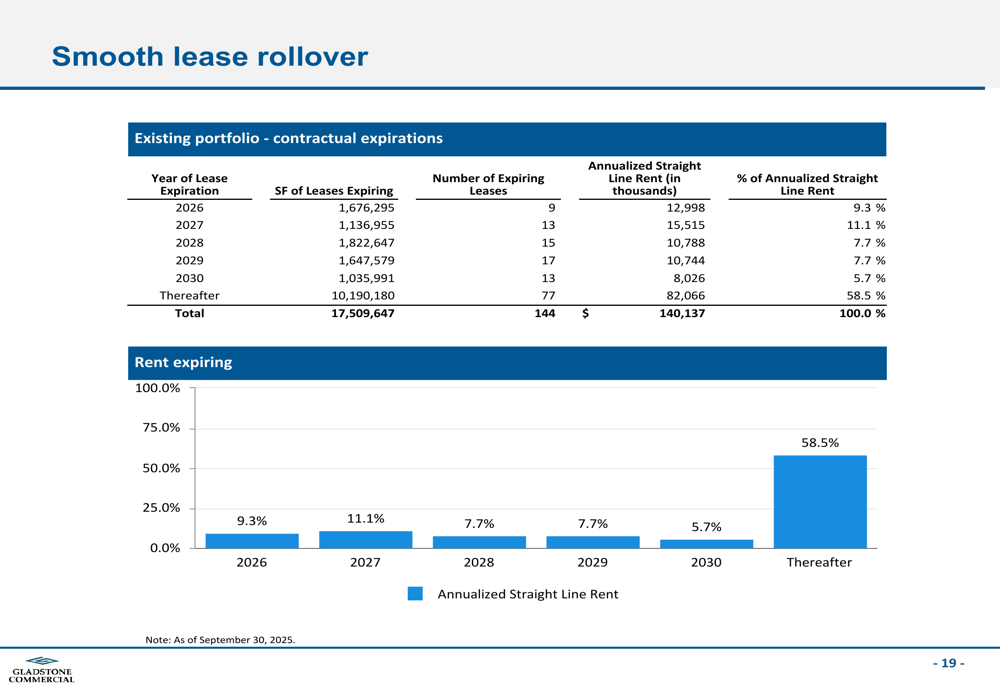 Smooth lease rollover

Existing portfolio - contractual expirations

| Year of Lease Expiration | SF of Leases Expiring | Number of Expiring Leases | Annualized Straight Line Rent (in thousands) | % of Annualized Straight Line Rent |
|---|---|---|---|---|
| 2026 | 1,676,295 | 9 | 12,998 | 9.3 % |
| 2027 | 1,136,955 | 13 | 15,515 | 11.1 % |
| 2028 | 1,822,647 | 15 | 10,788 | 7.7 % |
| 2029 | 1,647,579 | 17 | 10,744 | 7.7 % |
| 2030 | 1,035,991 | 13 | 8,026 | 5.7 % |
| Thereafter | 10,190,180 | 77 | 82,066 | 58.5 % |
| Total | 17,509,647 | 144 | $ 140,137 | 100.0 % |

Rent expiring

100.0%
75.0%
50.0%
25.0%
0.0%

9.3% 11.1% 7.7% 7.7% 5.7% 58.5%

2026 2027 2028 2029 2030 Thereafter

Annualized Straight Line Rent

Note: As of September 30, 2025.

GLADSTONE COMMERCIAL

- 19 -